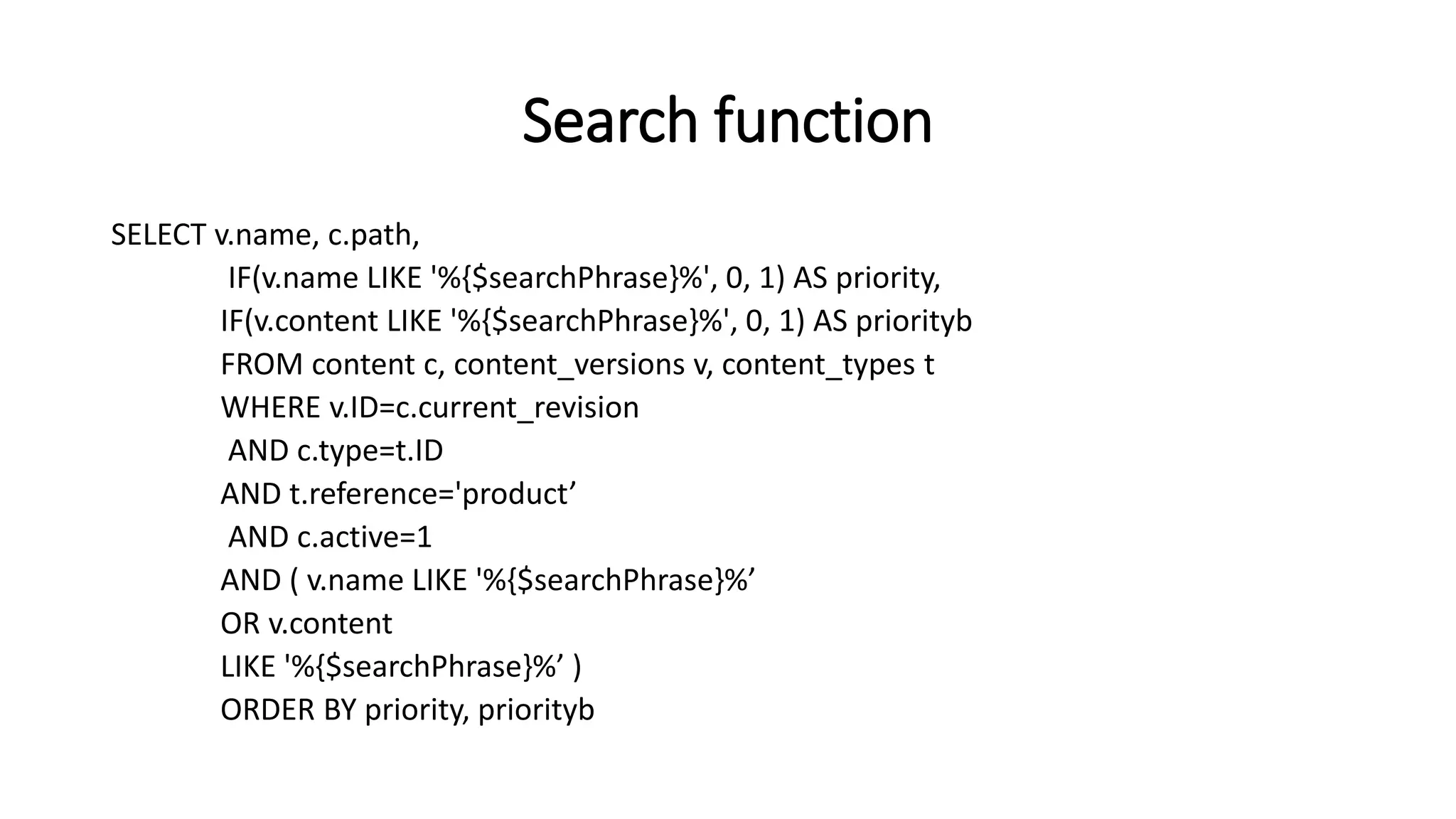 Search function

SELECT v.name, c.path,
IF(v.name LIKE '%{$searchPhrase}%', 0, 1) AS priority,
IF(v.content LIKE '%{$searchPhrase}%', 0, 1) AS priorityb
FROM content c, content_versions v, content_types t
WHERE v.ID=c.current_revision
AND c.type=t.ID
AND t.reference='product’
AND c.active=1
AND ( v.name LIKE '%{$searchPhrase}%’
OR v.content
LIKE '%{$searchPhrase}%’ )
ORDER BY priority, priorityb